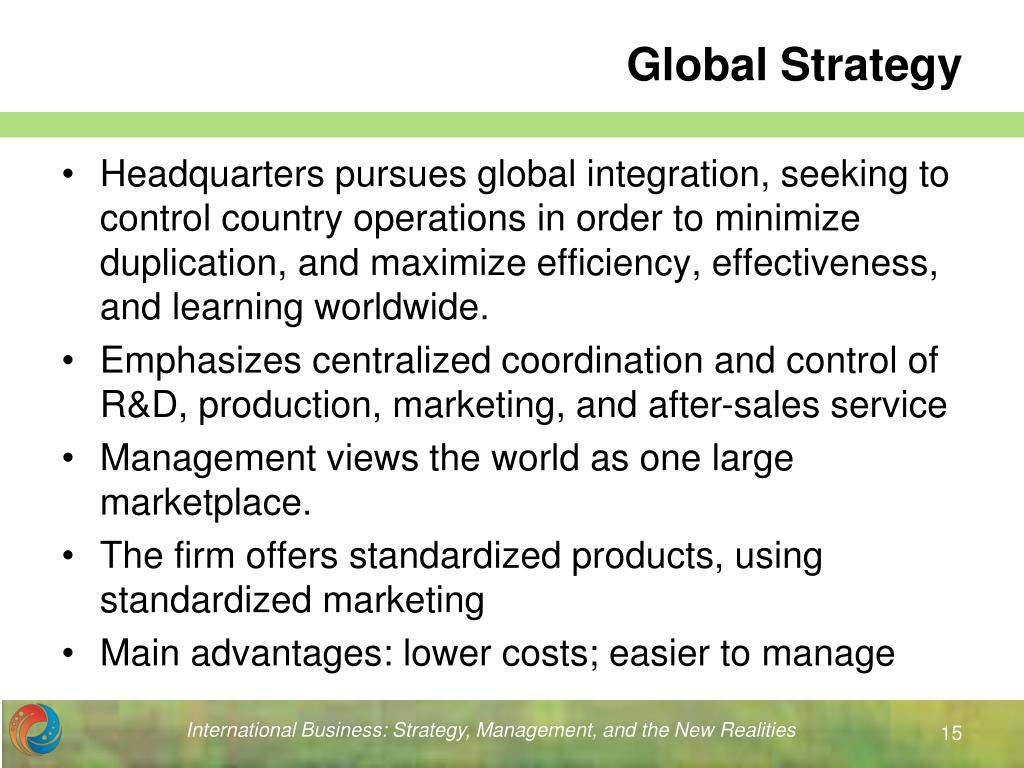 Global Strategy

• Headquarters pursues global integration, seeking to control country operations in order to minimize duplication, and maximize efficiency, effectiveness, and learning worldwide.
• Emphasizes centralized coordination and control of R&D, production, marketing, and after-sales service
• Management views the world as one large marketplace.
• The firm offers standardized products, using standardized marketing
• Main advantages: lower costs; easier to manage

International Business: Strategy, Management, and the New Realities

15